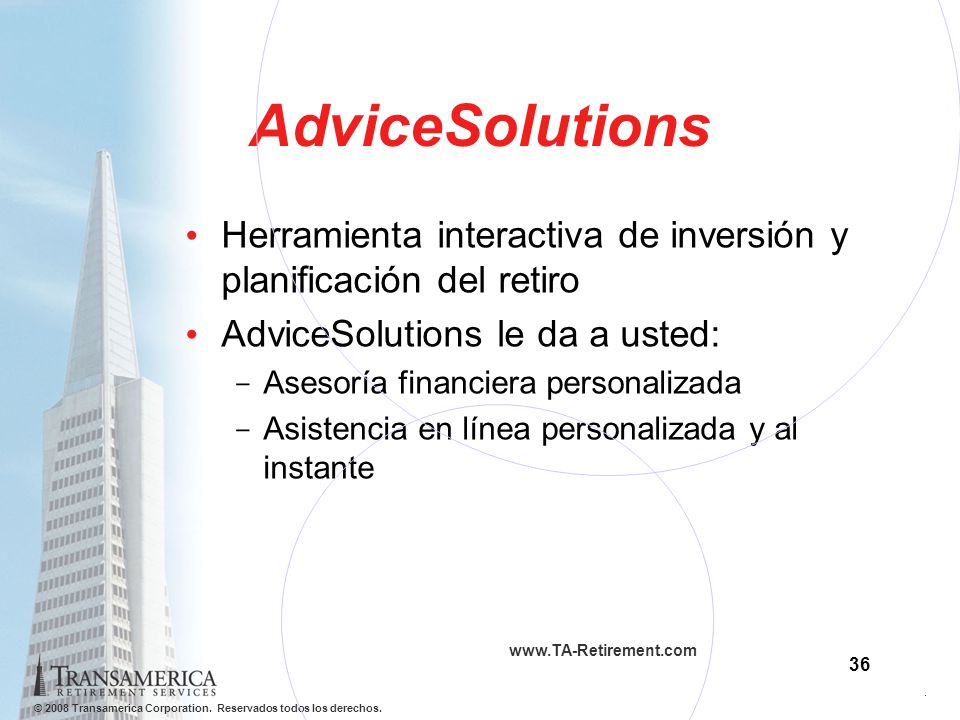 AdviceSolutions

• Herramienta interactiva de inversión y planificación del retiro
• AdviceSolutions le da a usted:
  – Asesoría financiera personalizada
  – Asistencia en línea personalizada y al instante

www.TA-Retirement.com

36

TRANSAMERICA
RETIREMENT SERVICES

© 2008 Transamerica Corporation. Reservados todos los derechos.